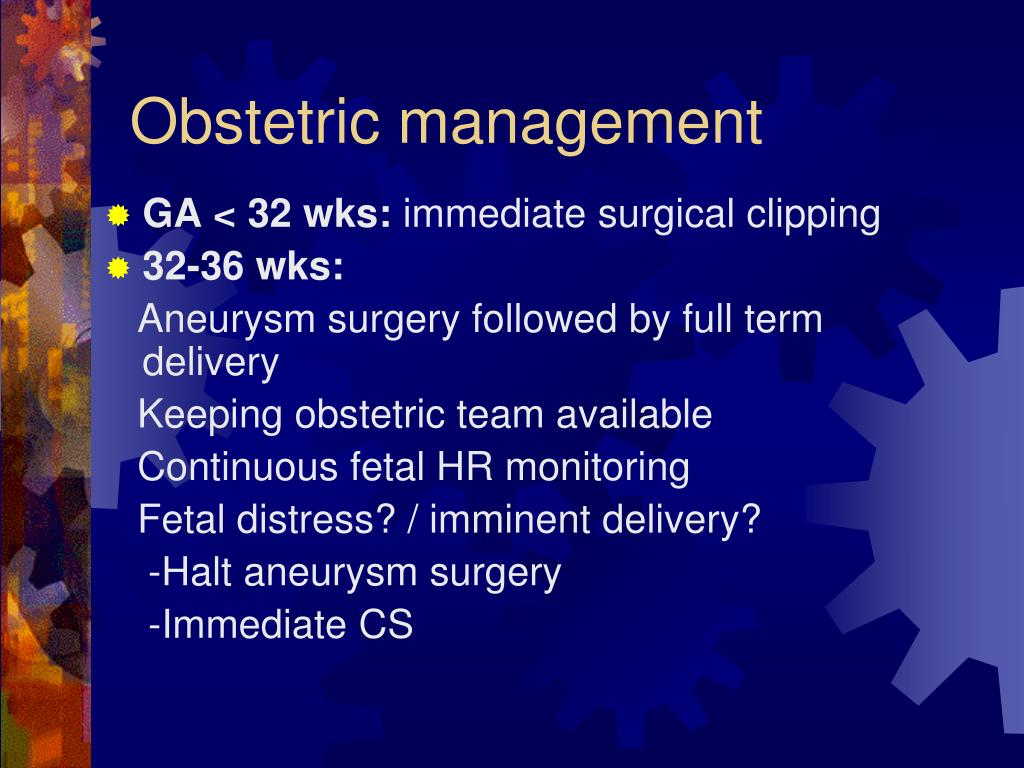 Obstetric management

GA < 32 wks: immediate surgical clipping

32-36 wks:

Aneurysm surgery followed by full term delivery

Keeping obstetric team available

Continuous fetal HR monitoring

Fetal distress? / imminent delivery?

-Halt aneurysm surgery

-Immediate CS